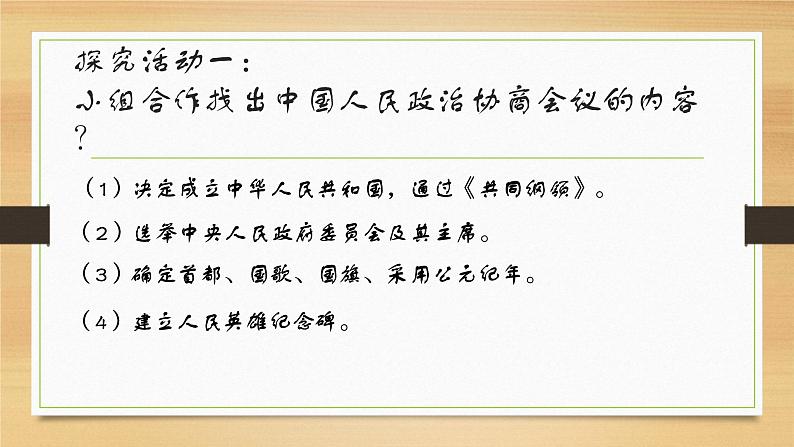 探究活动一：

小组合作找出中国人民政治协商会议的内容？

（1）决定成立中华人民共和国，通过《共同纲领》。

（2）选举中央人民政府委员会及其主席。

（3）确定首都、国歌、国旗、采用公元纪年。

（4）建立人民英雄纪念碑。